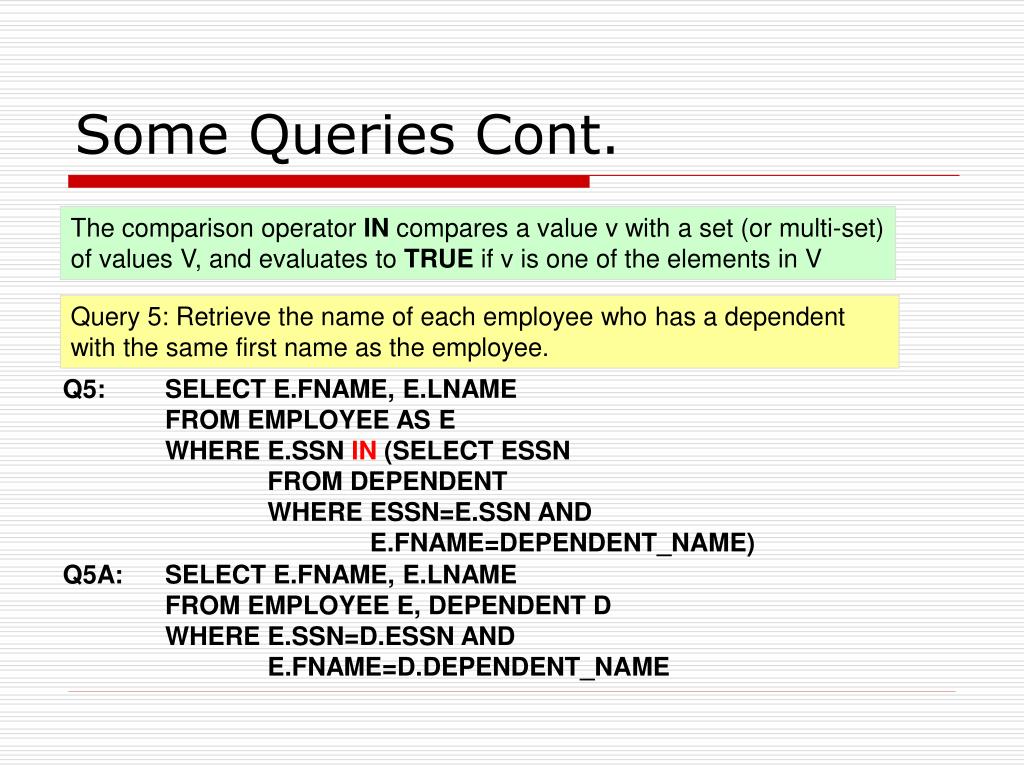 Some Queries Cont.

The comparison operator IN compares a value v with a set (or multi-set) of values V, and evaluates to TRUE if v is one of the elements in V

Query 5: Retrieve the name of each employee who has a dependent with the same first name as the employee.

Q5: SELECT E.FNAME, E.LNAME
FROM EMPLOYEE AS E
WHERE E.SSN IN (SELECT ESSN
FROM DEPENDENT
WHERE ESSN=E.SSN AND
E.FNAME=DEPENDENT_NAME)
Q5A: SELECT E.FNAME, E.LNAME
FROM EMPLOYEE E, DEPENDENT D
WHERE E.SSN=D.ESSN AND
E.FNAME=D.DEPENDENT_NAME